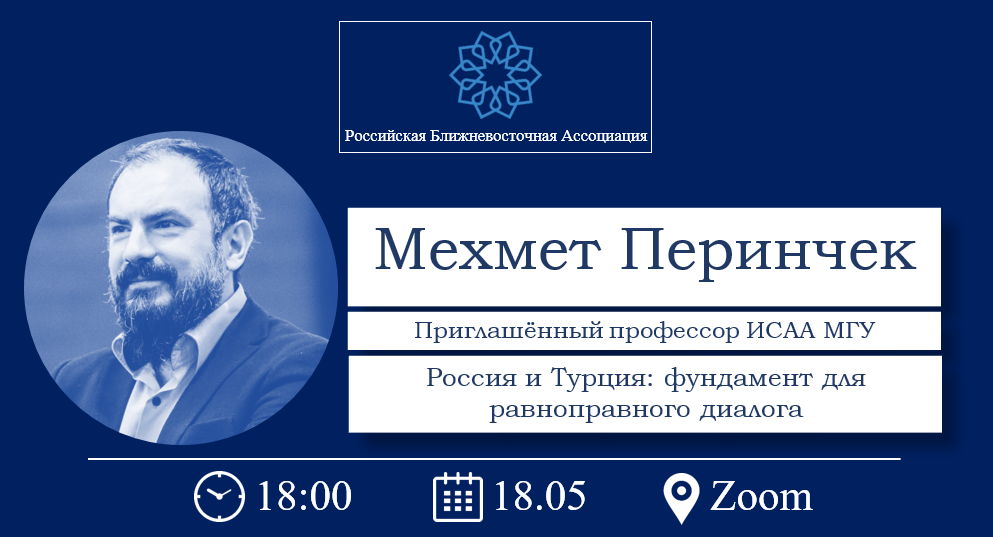 Российская Ближневосточная Ассоциация

Мехмет Перинчек

Приглашённый профессор ИСАА МГУ

Россия и Турция: фундамент для равноправного диалога

18:00 18.05 Zoom